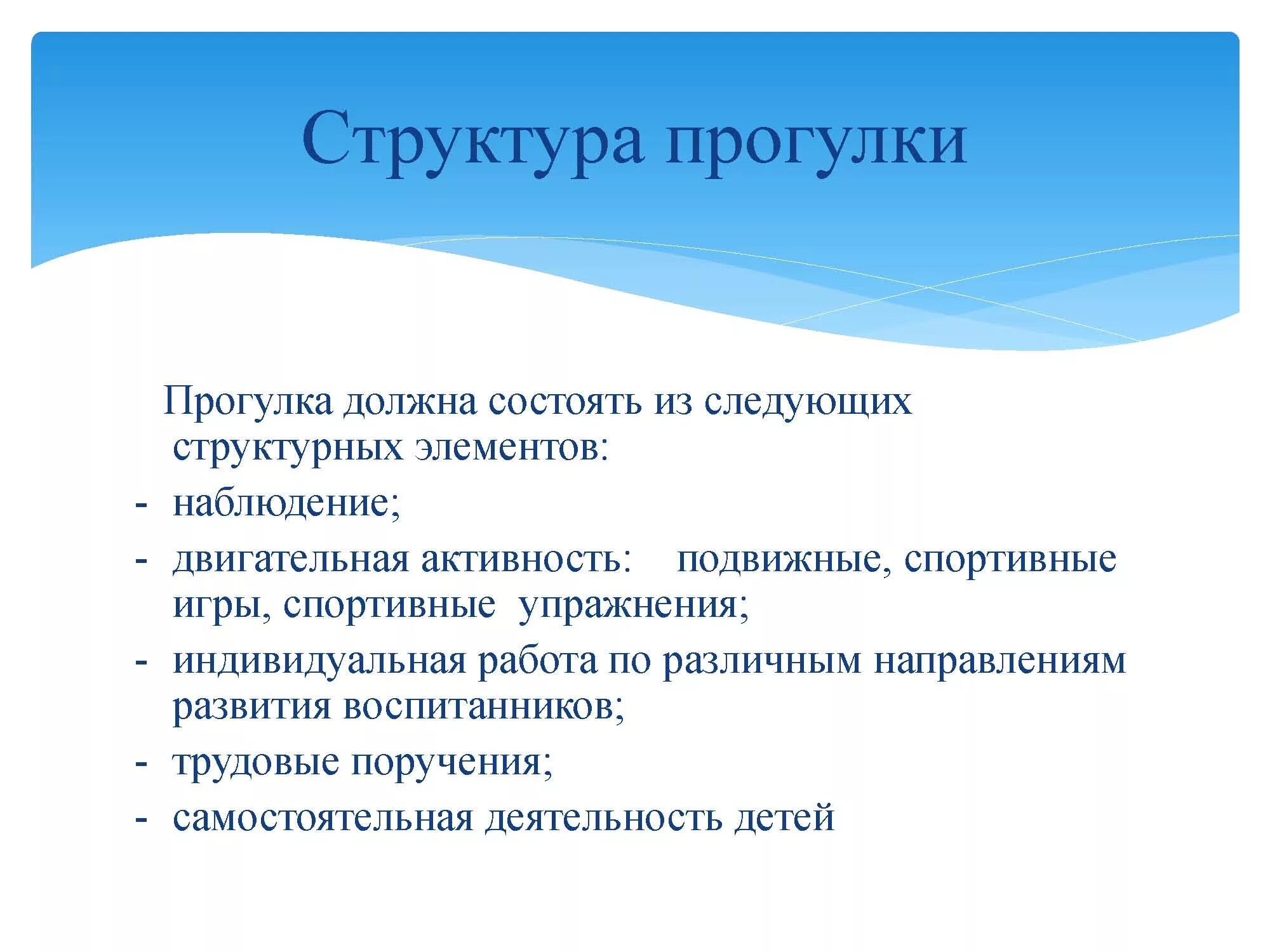 Структура прогулки

Прогулка должна состоять из следующих структурных элементов:
- наблюдение;
- двигательная активность: подвижные, спортивные игры, спортивные упражнения;
- индивидуальная работа по различным направлениям развития воспитанников;
- трудовые поручения;
- самостоятельная деятельность детей